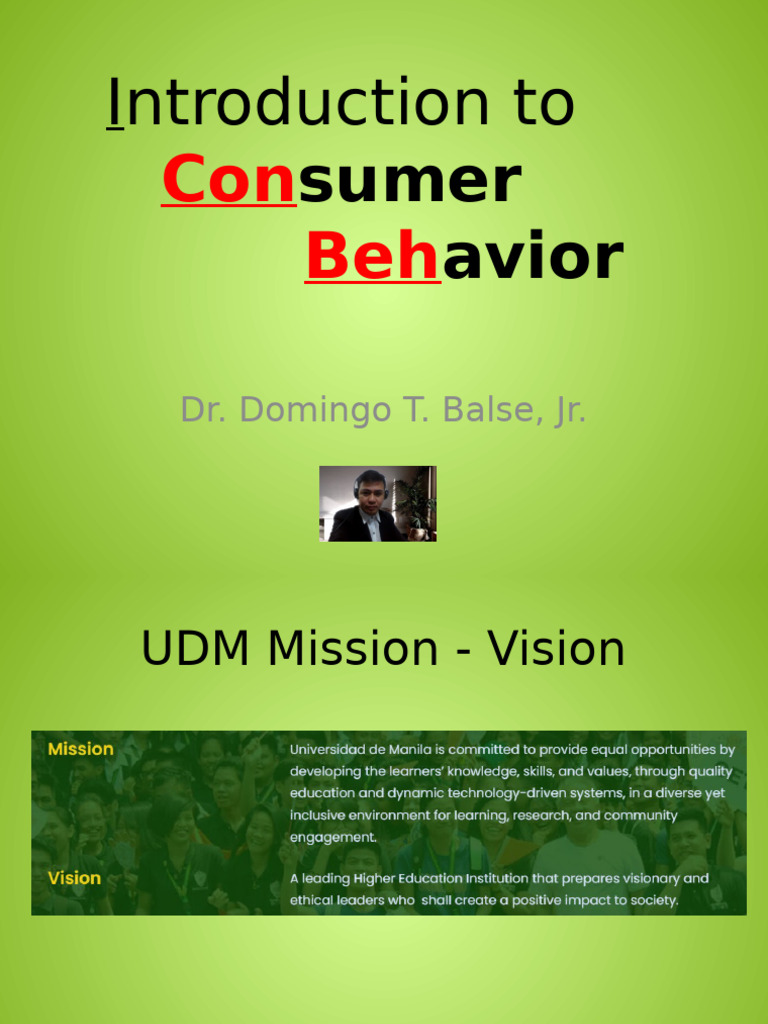 Introduction to
Consumer
Behavior

Dr. Domingo T. Balse, Jr.

UDM Mission - Vision

Mission

Universidad de Manila is committed to provide equal opportunities by developing the learners' knowledge, skills, and values, through quality education and dynamic technology-driven systems, in a diverse yet inclusive environment for learning, research, and community engagement.

Vision

A leading Higher Education Institution that prepares visionary and ethical leaders who shall create a positive impact to society.